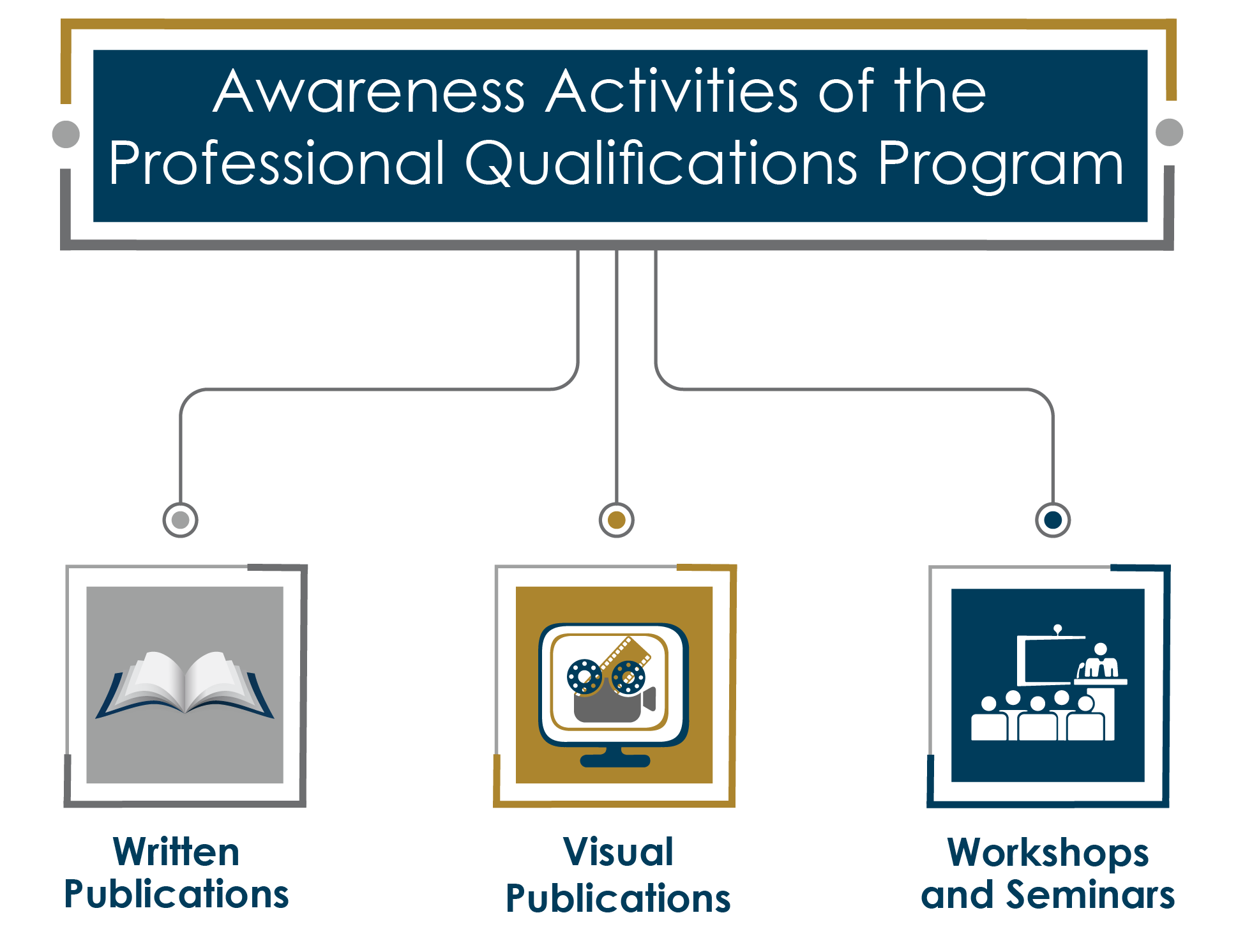 Awareness Activities of the Professional Qualifications Program

Written Publications

Visual Publications

Workshops and Seminars